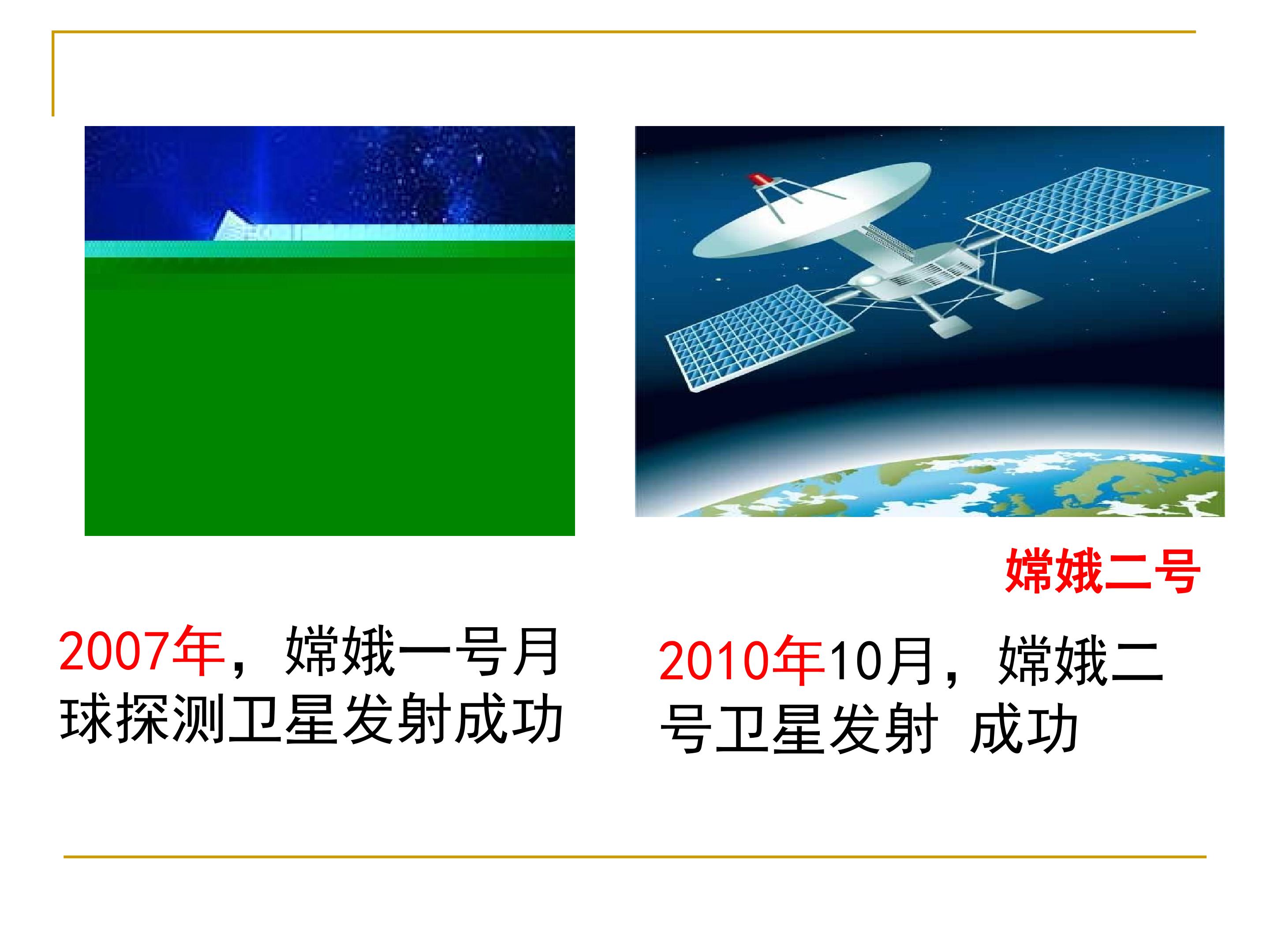 嫦娥二号

2007年，嫦娥一号月球探测卫星发射成功

2010年10月，嫦娥二号卫星发射 成功